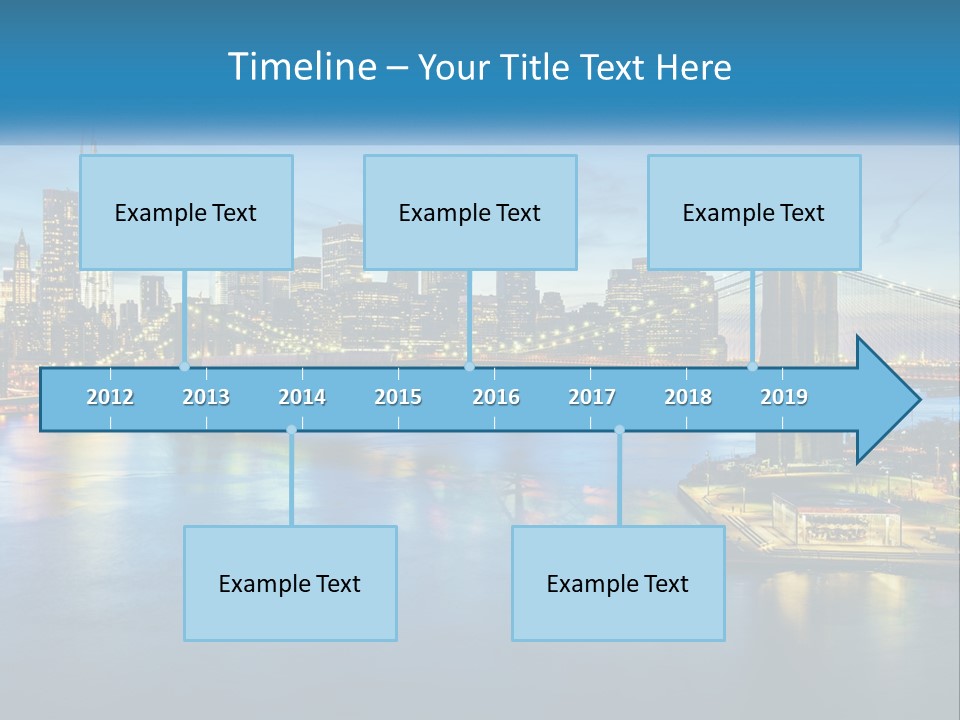 Timeline – Your Title Text Here

Example Text

Example Text

Example Text

2012 2013 2014 2015 2016 2017 2018 2019

Example Text

Example Text